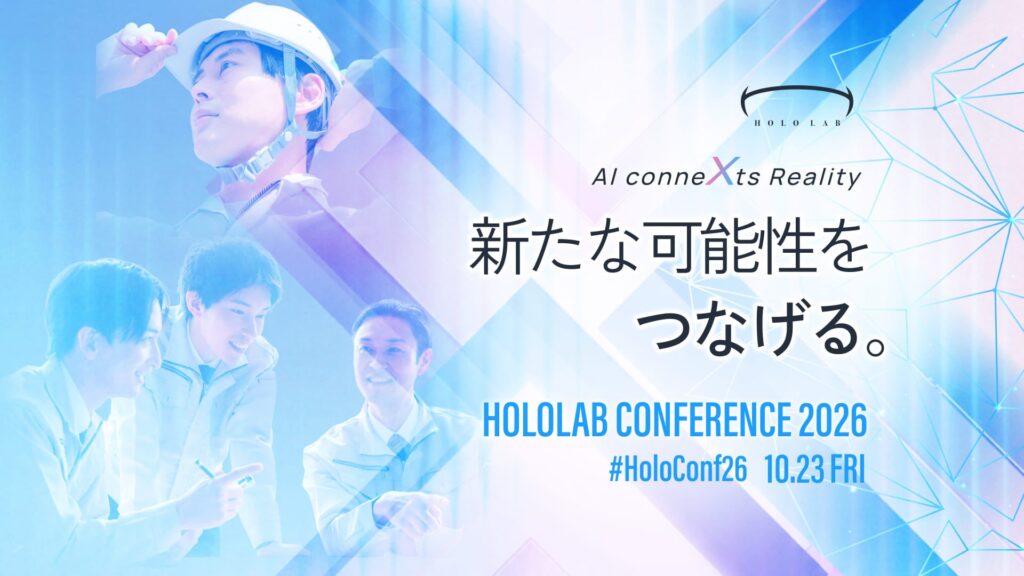 HOLO LAB

AI conneXts Reality

新たな可能性を
つなげる。

HOLOLAB CONFERENCE 2026

#HoloConf26 10.23 FRI